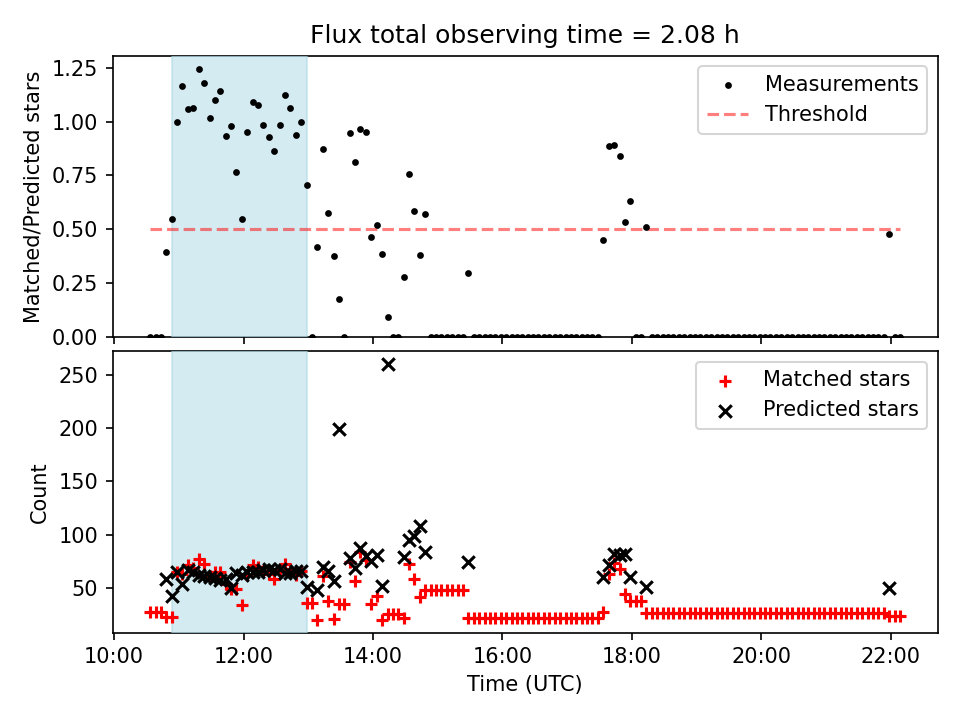 Flux total observing time = 2.08 h

Matched/Predicted stars

1.25
1.00
0.75
0.50
0.25
0.00

Measurements
Threshold

Count

250
200
150
100
50

Matched stars
Predicted stars

10:00
12:00
14:00
16:00
18:00
20:00
22:00

Time (UTC)